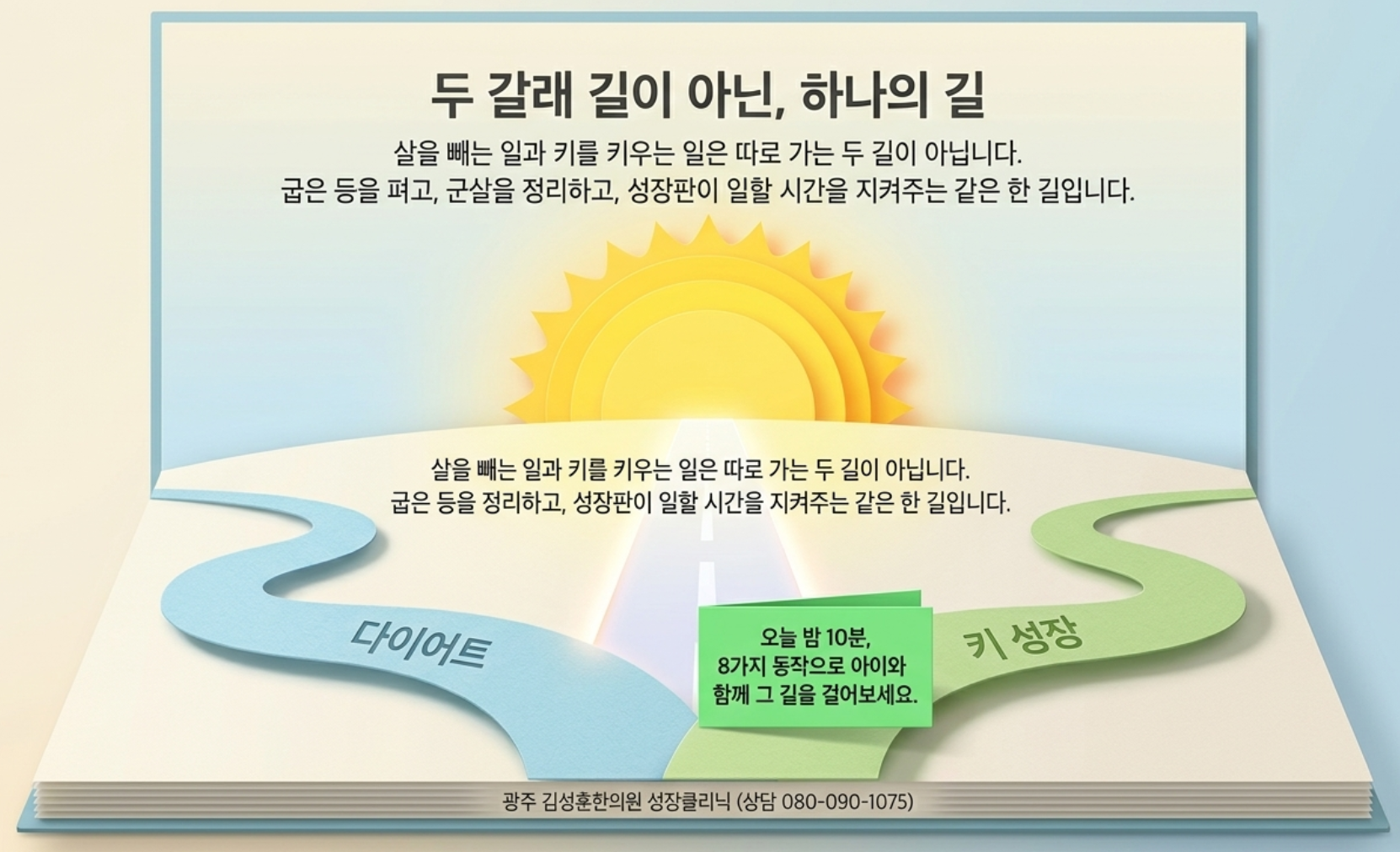 두 갈래 길이 아닌, 하나의 길

살을 빼는 일과 키를 키우는 일은 따로 가는 두 길이 아닙니다.
굽은 등을 펴고, 군살을 정리하고, 성장판이 일할 시간을 지켜주는 같은 한 길입니다.

살을 빼는 일과 키를 키우는 일은 따로 가는 두 길이 아닙니다.
굽은 등을 정리하고, 성장판이 일할 시간을 지켜주는 같은 한 길입니다.

다이어트

오늘 밤 10분,
8가지 동작으로 아이와
함께 그 길을 걸어보세요.

키 성장

광주 김성훈한의원 성장클리닉 (상담 080-090-1075)